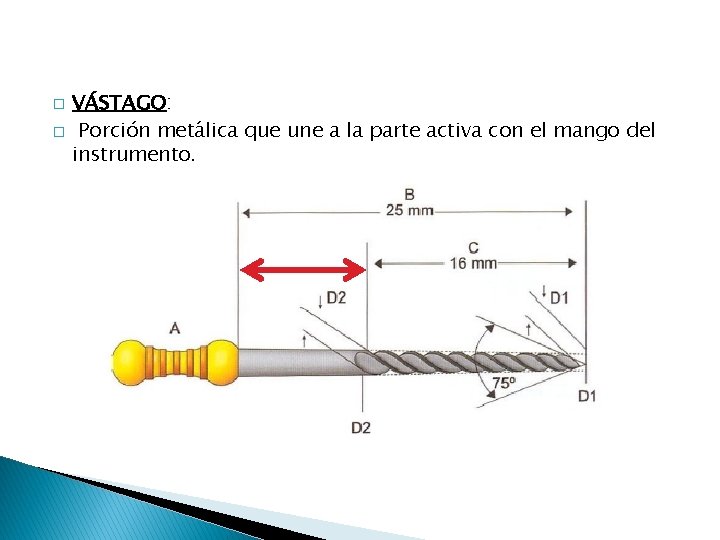 VÁSTAGO:

Porción metálica que une a la parte activa con el mango del instrumento.

B
25 mm
C
16 mm
D2
D1
A
75º
D1
D2